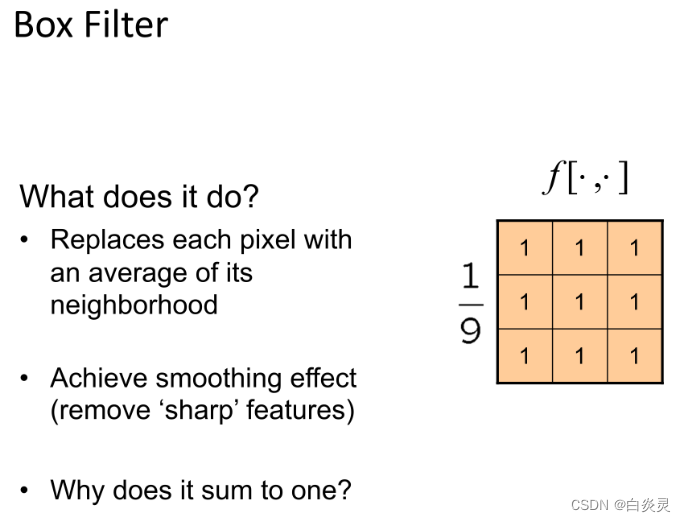 Box Filter

What does it do?

• Replaces each pixel with an average of its neighborhood

• Achieve smoothing effect (remove ‘sharp’ features)

• Why does it sum to one?

$f[\cdot,\cdot]$

$\frac{1}{9}$

| 1 | 1 | 1 |
|---|---|---|
| 1 | 1 | 1 |
| 1 | 1 | 1 |

CSDN @白炎灵